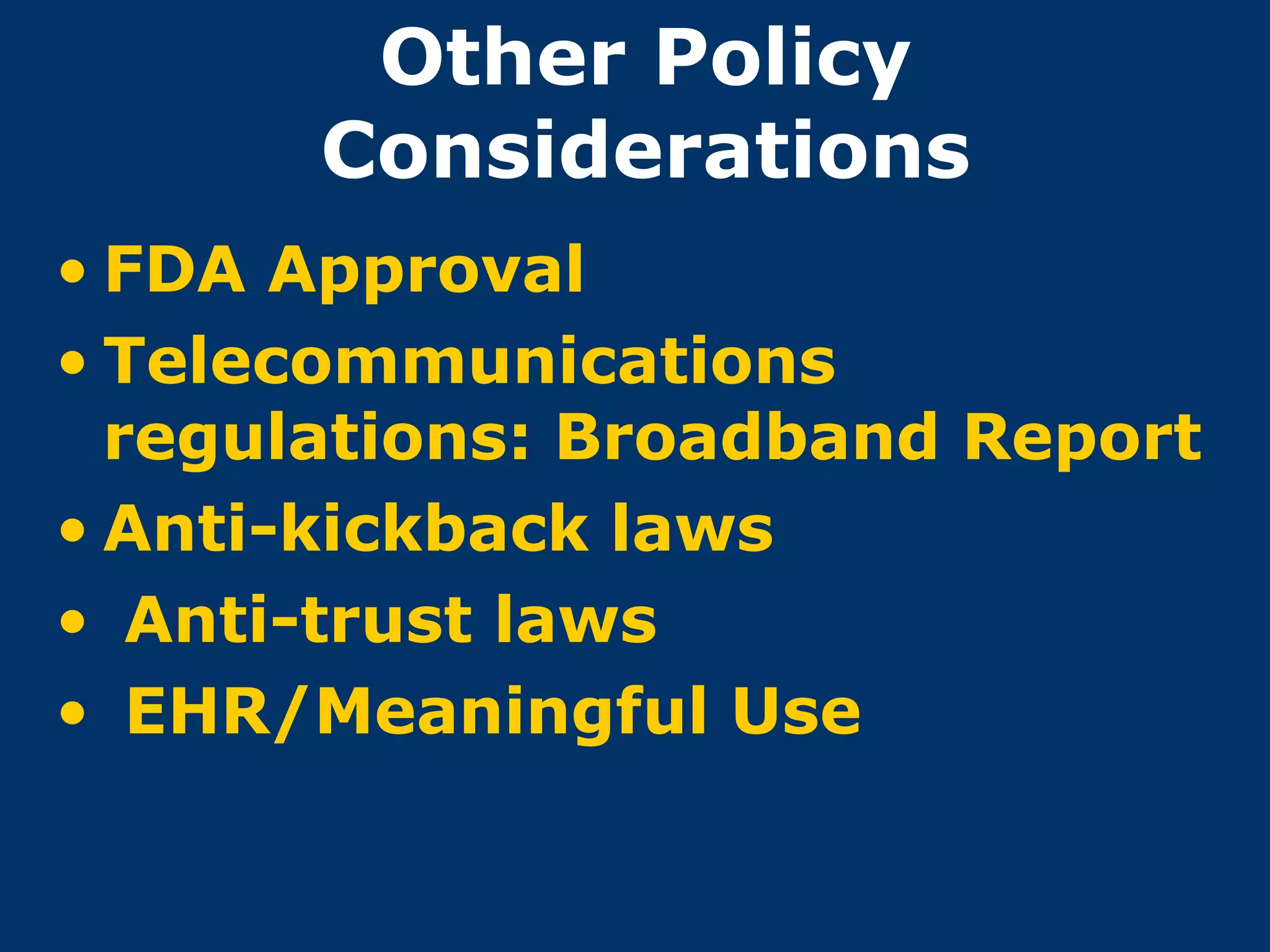 Other Policy Considerations

• FDA Approval
• Telecommunications regulations: Broadband Report
• Anti-kickback laws
• Anti-trust laws
• EHR/Meaningful Use